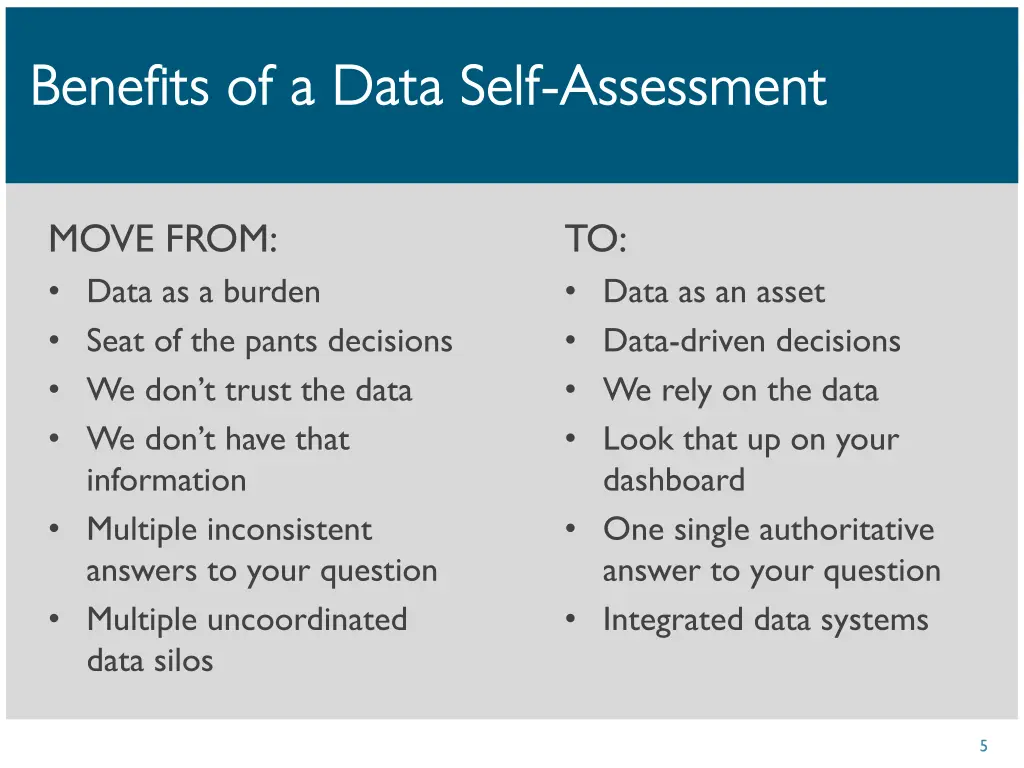 Benefits of a Data Self-Assessment

MOVE FROM:
• Data as a burden
• Seat of the pants decisions
• We don't trust the data
• We don't have that information
• Multiple inconsistent answers to your question
• Multiple uncoordinated data silos

TO:
• Data as an asset
• Data-driven decisions
• We rely on the data
• Look that up on your dashboard
• One single authoritative answer to your question
• Integrated data systems

5